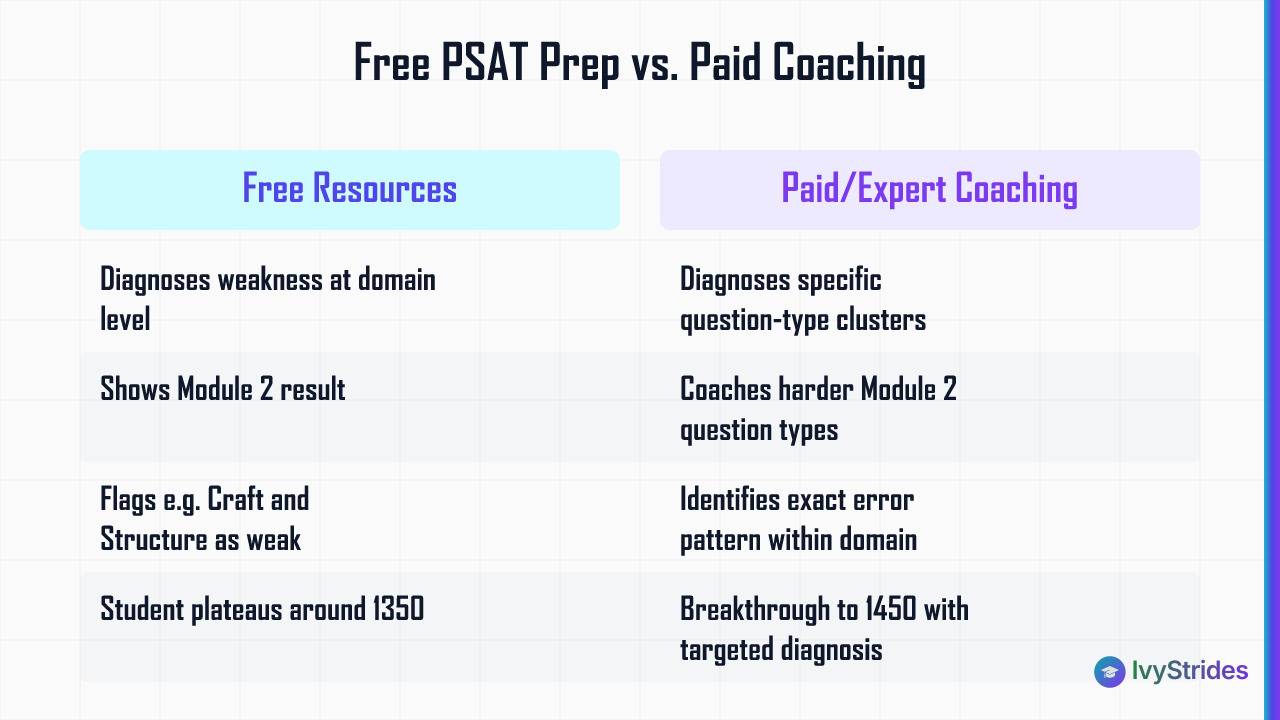 Free PSAT Prep vs. Paid Coaching

| Free Resources | Paid/Expert Coaching |
|---|---|
| Diagnoses weakness at domain level | Diagnoses specific question-type clusters |
| Shows Module 2 result | Coaches harder Module 2 question types |
| Flags e.g. Craft and Structure as weak | Identifies exact error pattern within domain |
| Student plateaus around 1350 | Breakthrough to 1450 with targeted diagnosis |

IvyStrides